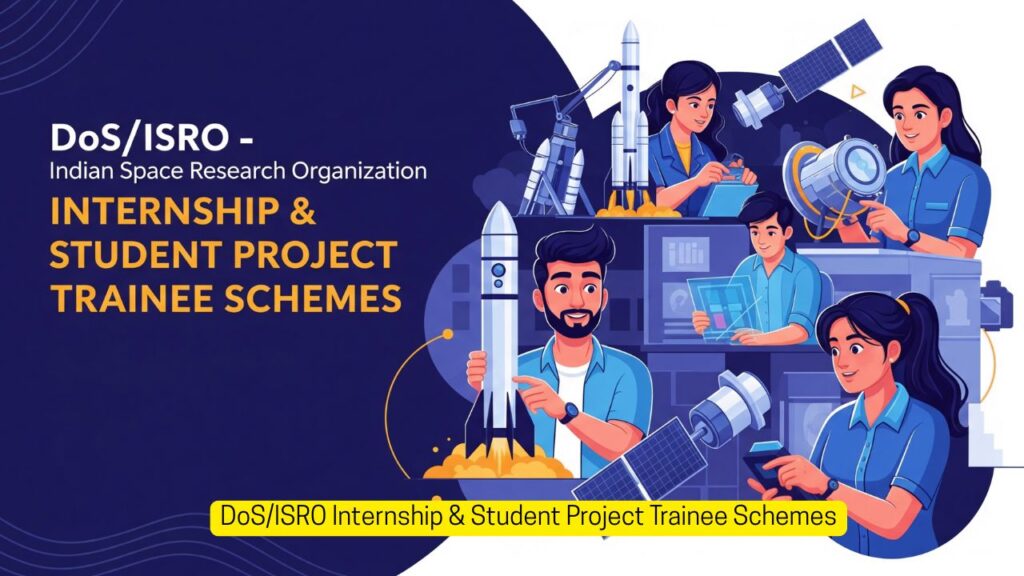 DoS/ISRO -
Indian Space Research Organization
INTERNSHIP & STUDENT PROJECT TRAINEE SCHEMES

DoS/ISRO Internship & Student Project Trainee Schemes